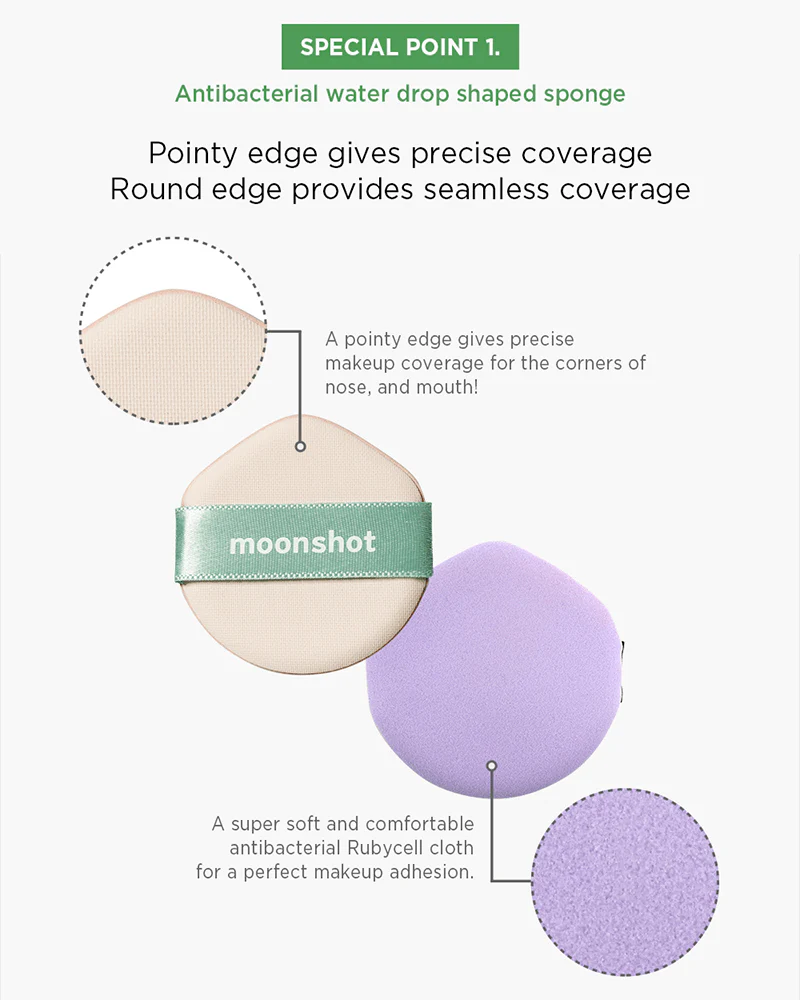 SPECIAL POINT 1.

Antibacterial water drop shaped sponge

Pointy edge gives precise coverage
Round edge provides seamless coverage

A pointy edge gives precise makeup coverage for the corners of nose, and mouth!

moonshot

A super soft and comfortable antibacterial Rubycell cloth for a perfect makeup adhesion.